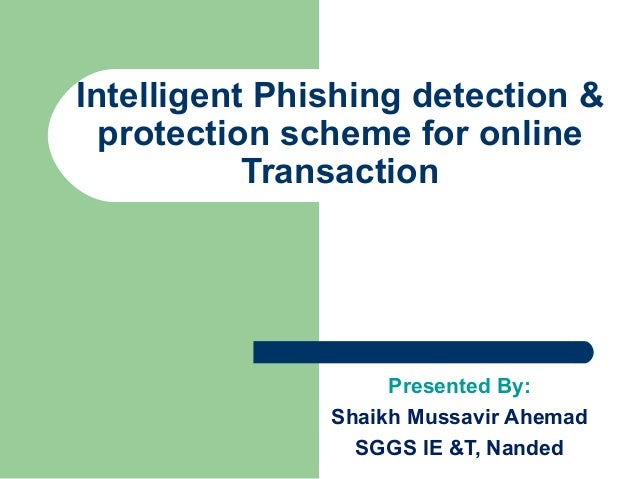 Intelligent Phishing detection & protection scheme for online Transaction

Presented By:
Shaikh Mussavir Ahemad
SGGS IE &T, Nanded